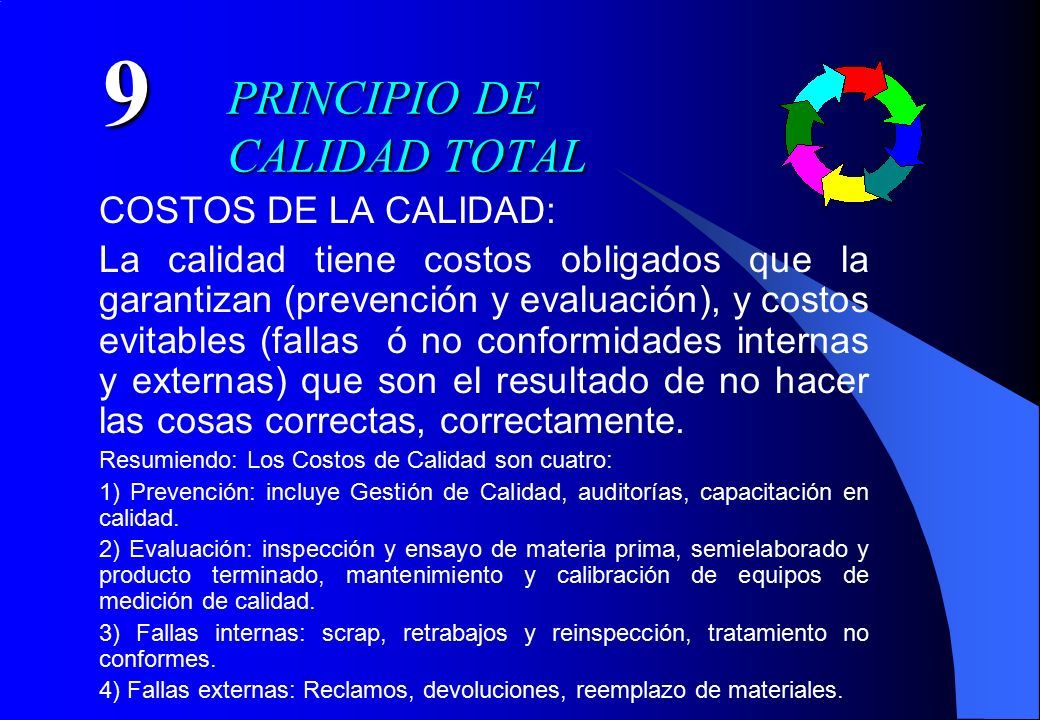 9 PRINCIPIO DE CALIDAD TOTAL

COSTOS DE LA CALIDAD:

La calidad tiene costos obligados que la garantizan (prevención y evaluación), y costos evitables (fallas ó no conformidades internas y externas) que son el resultado de no hacer las cosas correctas, correctamente.

Resumiendo: Los Costos de Calidad son cuatro:

1) Prevención: incluye Gestión de Calidad, auditorías, capacitación en calidad.

2) Evaluación: inspección y ensayo de materia prima, semielaborado y producto terminado, mantenimiento y calibración de equipos de medición de calidad.

3) Fallas internas: scrap, retrabajos y reinspección, tratamiento no conformes.

4) Fallas externas: Reclamos, devoluciones, reemplazo de materiales.